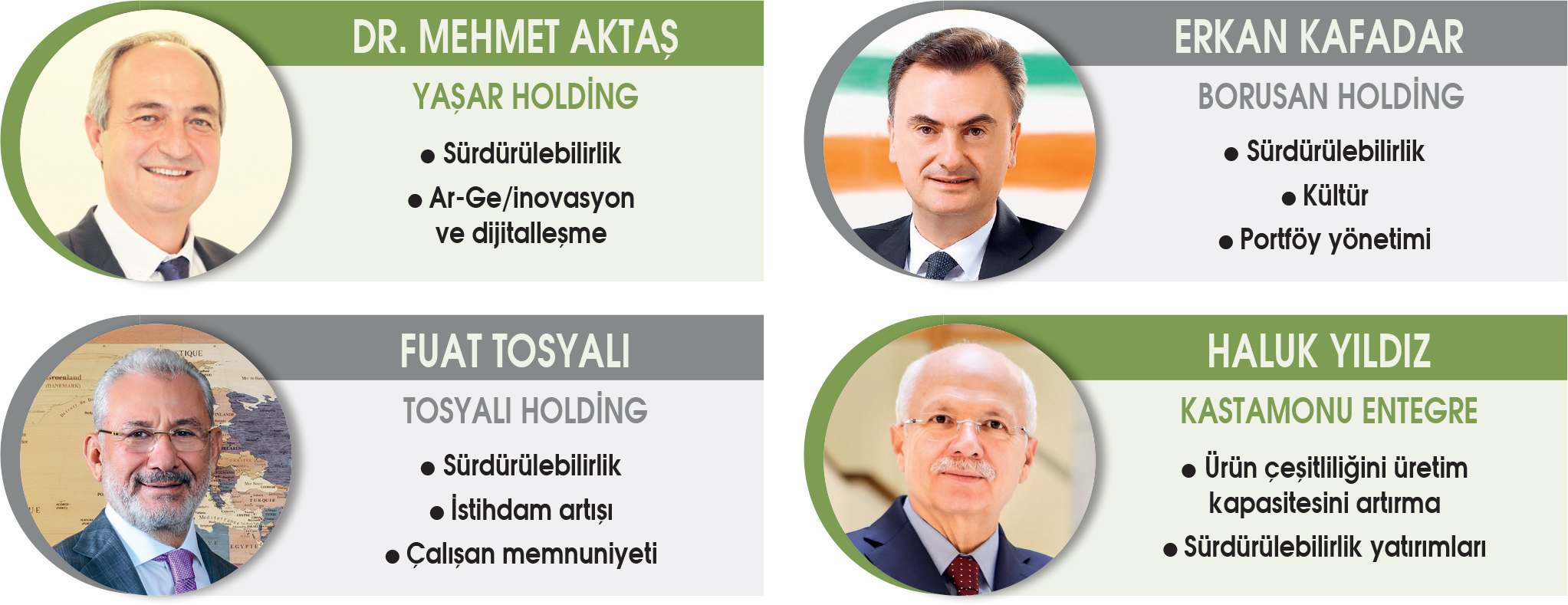 DR. MEHMET AKTAŞ

YAŞAR HOLDİNG

● Sürdürülebilirlik

● Ar-Ge/inovasyon ve dijitalleşme

ERKAN KAFADAR

BORUSAN HOLDİNG

● Sürdürülebilirlik

● Kültür

● Portföy yönetimi

FUAT TOSYALI

TOSYALI HOLDİNG

● Sürdürülebilirlik

● İstihdam artışı

● Çalışan memnuniyeti

HALUK YILDIZ

KASTAMONU ENTEGRE

● Ürün çeşitliliğini üretim kapasitesini artırma

● Sürdürülebilirlik yatırımları